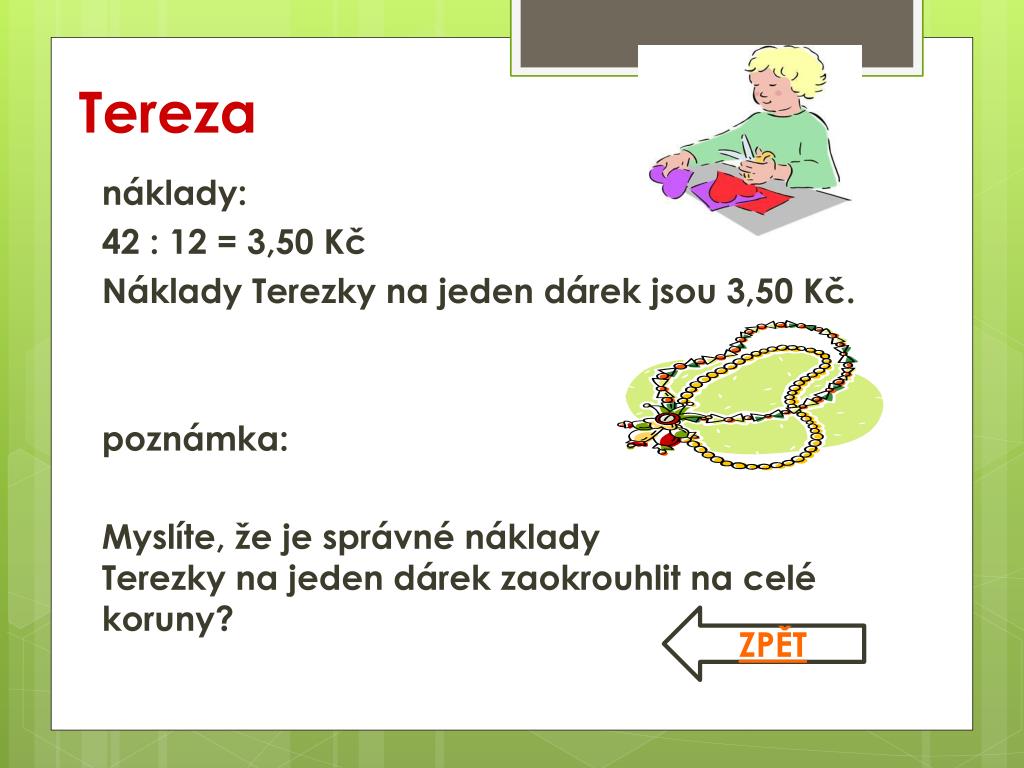 Tereza

náklady:

42 : 12 = 3,50 Kč

Náklady Terezky na jeden dárek jsou 3,50 Kč.

poznámka:

Myslíte, že je správné náklady Terezky na jeden dárek zaokrouhlit na celé koruny?

ZPĚT